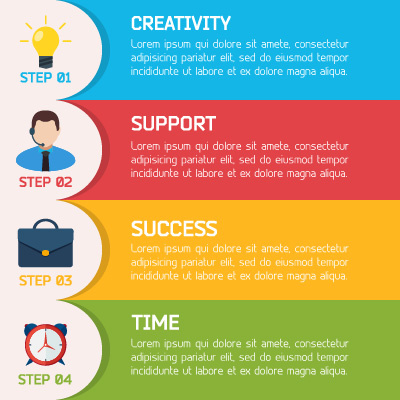 STEP 01

CREATIVITY

Lorem ipsum qui dolore sit amete, consectetur adipisicing pariatur elit, sed do eiusmod tempor incididunte ut labore et ex dolore magna aliqua.

STEP 02

SUPPORT

Lorem ipsum qui dolore sit amete, consectetur adipisicing pariatur elit, sed do eiusmod tempor incididunte ut labore et ex dolore magna aliqua.

STEP 03

SUCCESS

Lorem ipsum qui dolore sit amete, consectetur adipisicing pariatur elit, sed do eiusmod tempor incididunte ut labore et ex dolore magna aliqua.

STEP 04

TIME

Lorem ipsum qui dolore sit amete, consectetur adipisicing pariatur elit, sed do eiusmod tempor incididunte ut labore et ex dolore magna aliqua.